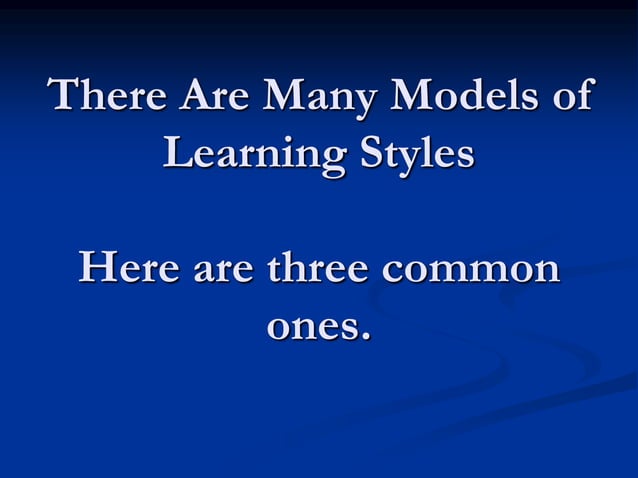 There Are Many Models of Learning Styles

Here are three common ones.